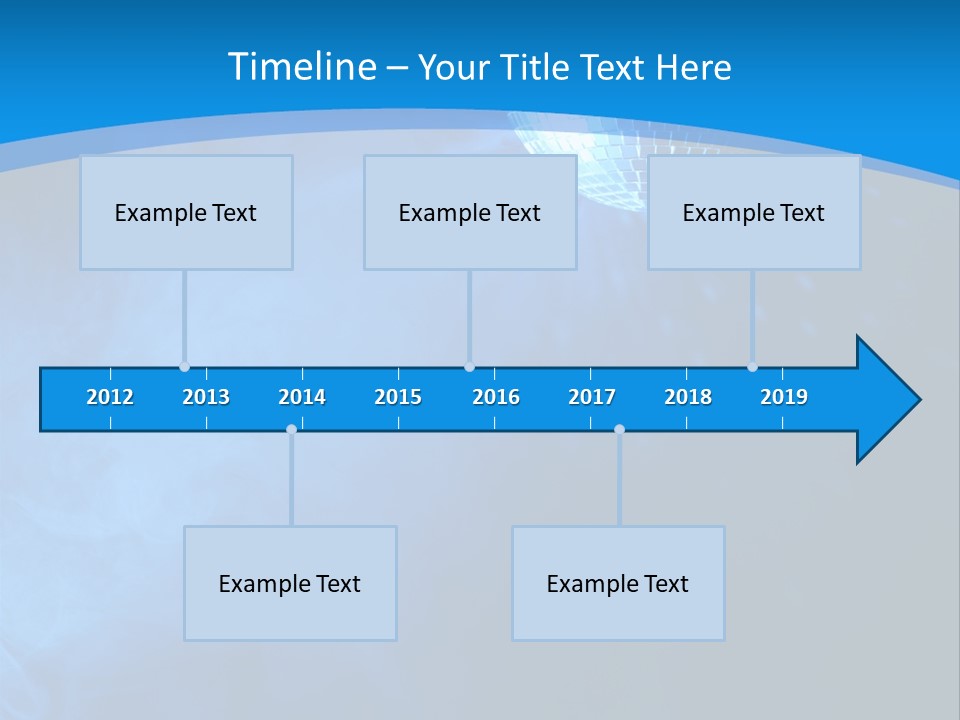 Timeline – Your Title Text Here

Example Text

Example Text

Example Text

2012 2013 2014 2015 2016 2017 2018 2019

Example Text

Example Text